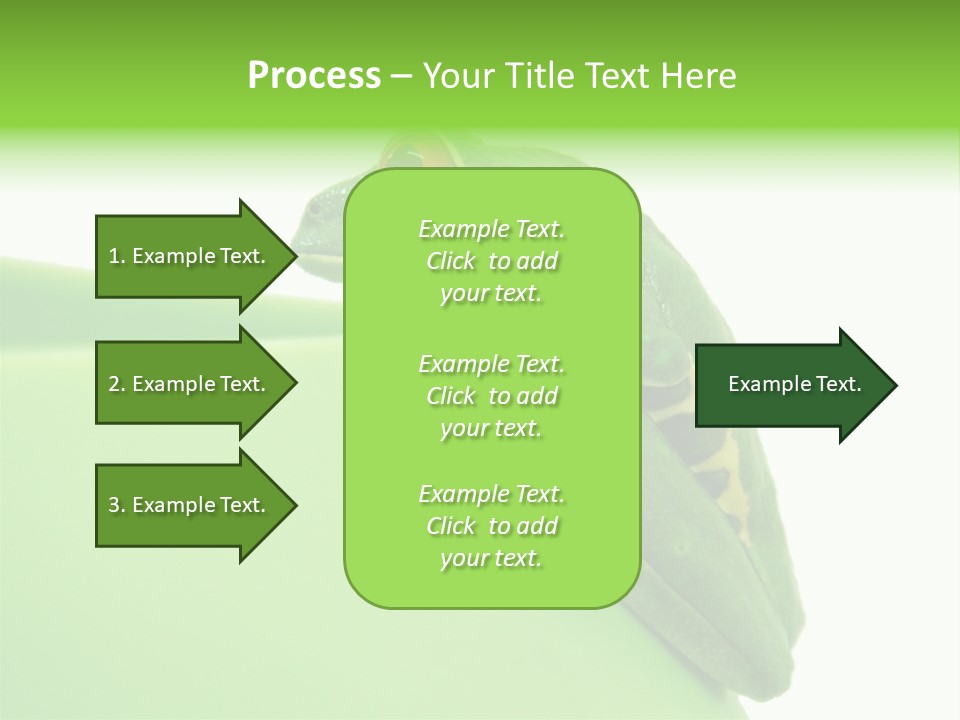 Process – Your Title Text Here

1. Example Text.

2. Example Text.

3. Example Text.

Example Text. Click to add your text.

Example Text. Click to add your text.

Example Text. Click to add your text.

Example Text.